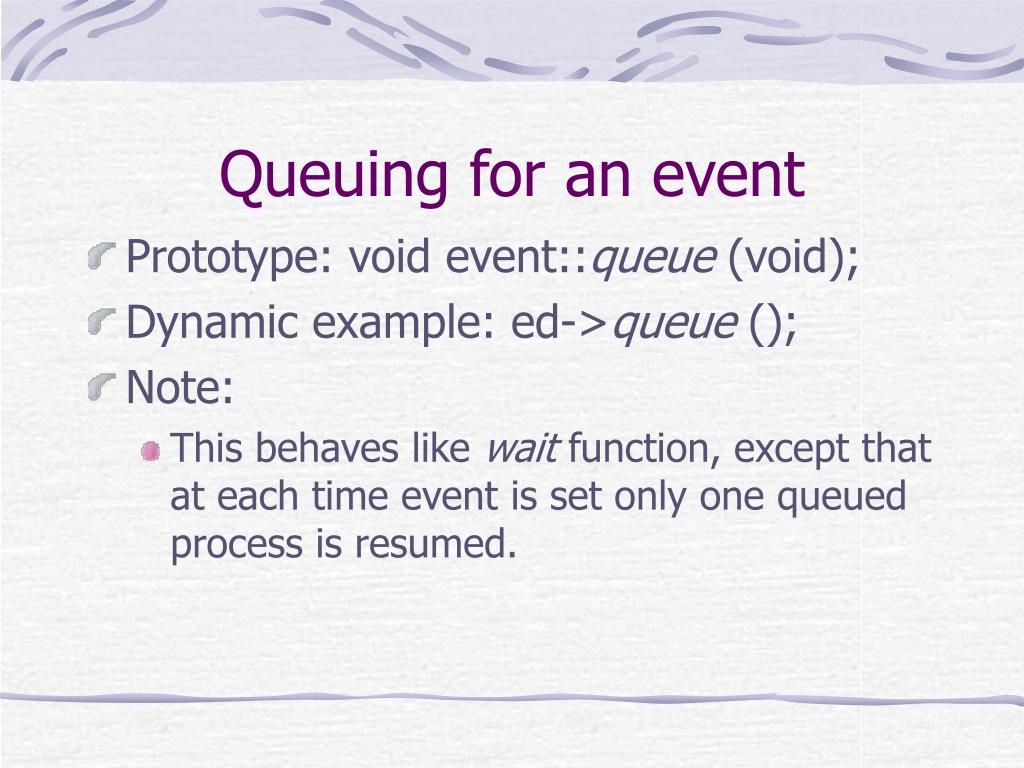 Queuing for an event

Prototype: void event::queue (void);

Dynamic example: ed->queue ();

Note:

This behaves like wait function, except that at each time event is set only one queued process is resumed.